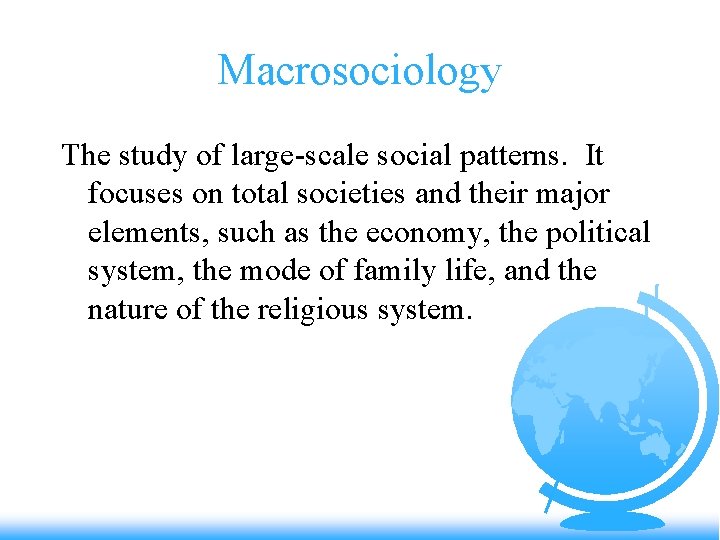 Macrosociology

The study of large-scale social patterns. It focuses on total societies and their major elements, such as the economy, the political system, the mode of family life, and the nature of the religious system.